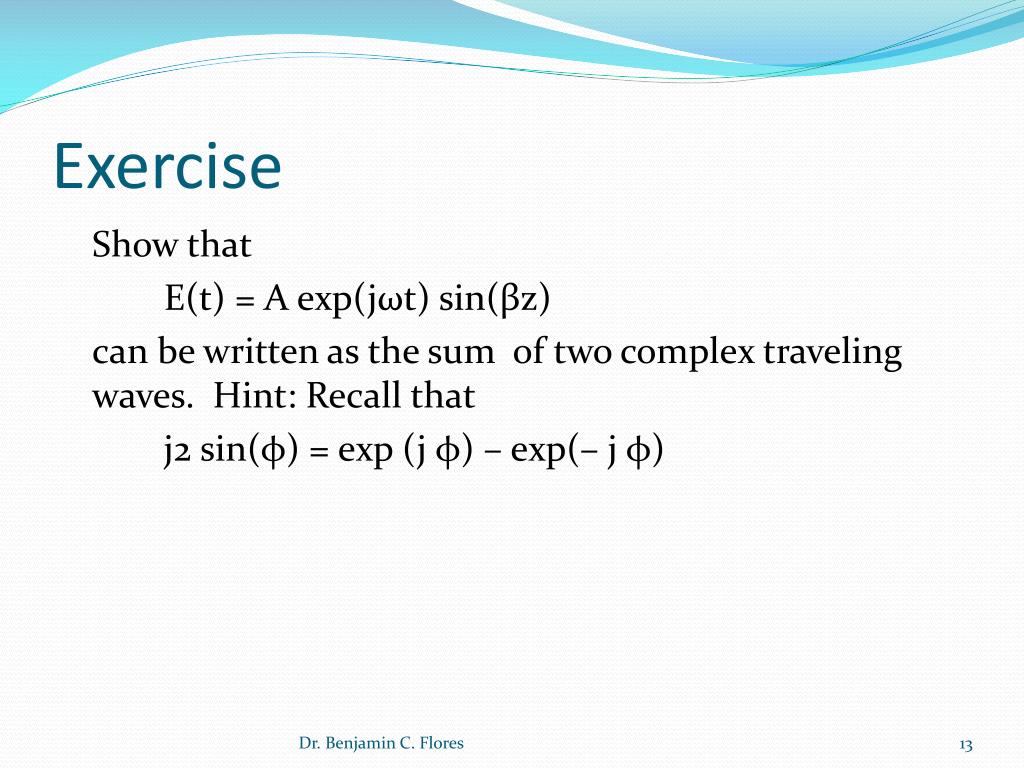 Exercise

Show that

$E(t) = A \exp(j\omega t) \sin(\beta z)$

can be written as the sum of two complex traveling waves. Hint: Recall that

$j2 \sin(\phi) = \exp(j\phi) - \exp(-j\phi)$

Dr. Benjamin C. Flores

13